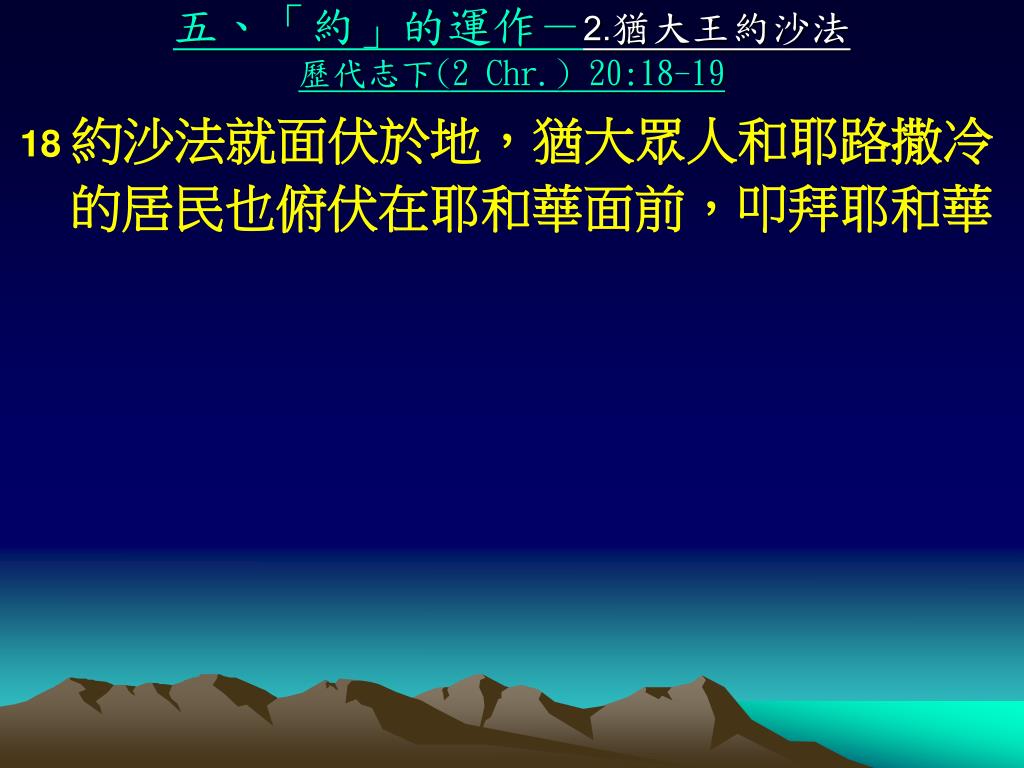 五、「約」的運作－2.猶大王約沙法
歷代志下(2 Chr.) 20:18-19

18 約沙法就面伏於地，猶大眾人和耶路撒冷的居民也俯伏在耶和華面前，叩拜耶和華